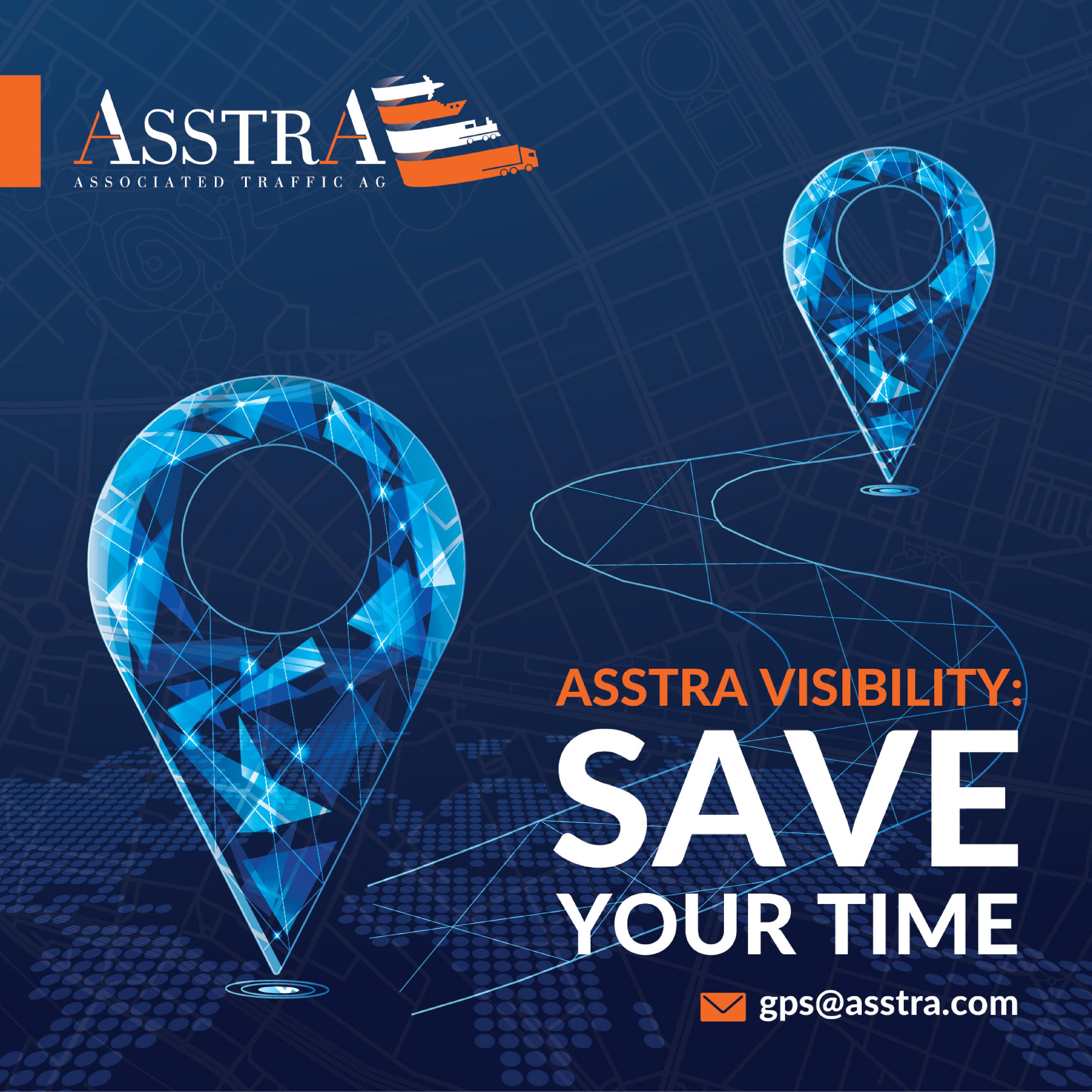 ASSTRA
ASSOCIATED TRAFFIC AG

ASSTRA VISIBILITY:
SAVE
YOUR TIME

gps@asstra.com